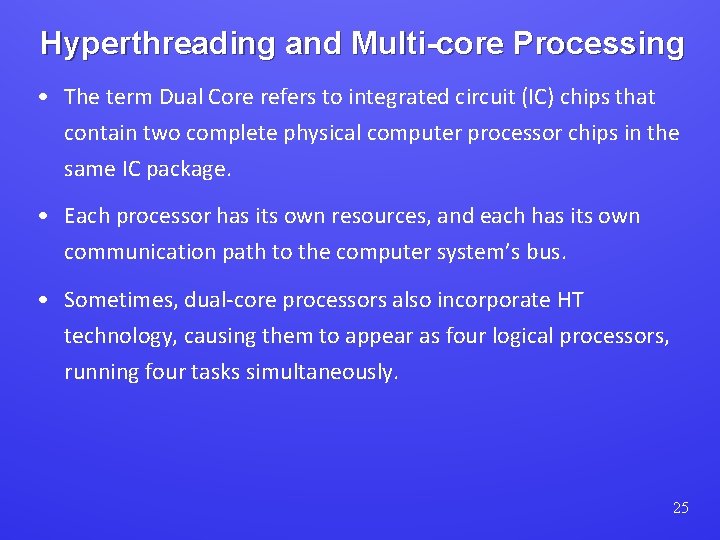 Hyperthreading and Multi-core Processing

• The term Dual Core refers to integrated circuit (IC) chips that contain two complete physical computer processor chips in the same IC package.

• Each processor has its own resources, and each has its own communication path to the computer system's bus.

• Sometimes, dual-core processors also incorporate HT technology, causing them to appear as four logical processors, running four tasks simultaneously.

25